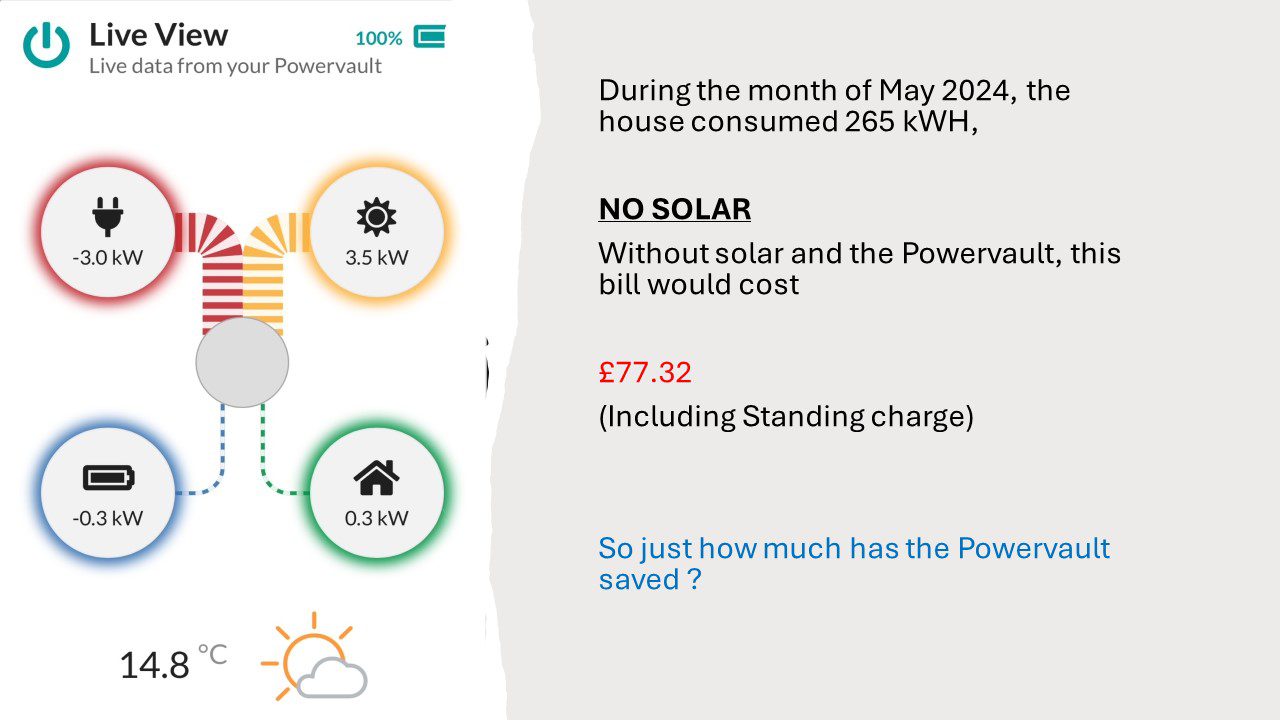 Live View
Live data from your Powervault
100%

-3.0 kW
3.5 kW
-0.3 kW
0.3 kW

14.8 °C

During the month of May 2024, the house consumed 265 kWH,

NO SOLAR

Without solar and the Powervault, this bill would cost

£77.32

(Including Standing charge)

So just how much has the Powervault saved ?